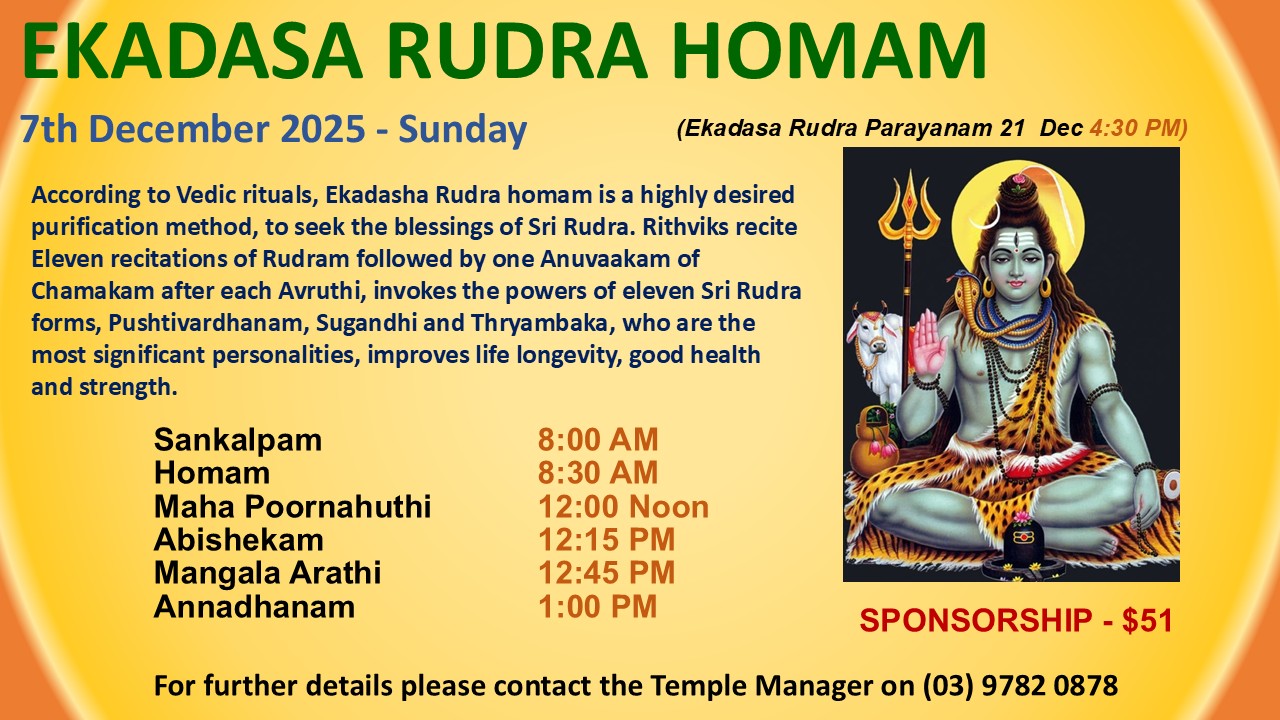 EKADASA RUDRA HOMAM

7th December 2025 - Sunday

(Ekadasa Rudra Parayanam 21 Dec 4:30 PM)

According to Vedic rituals, Ekadasha Rudra homam is a highly desired purification method, to seek the blessings of Sri Rudra. Rithviks recite Eleven recitations of Rudram followed by one Anuvaakam of Chamakam after each Avruthi, invokes the powers of eleven Sri Rudra forms, Pushtivardhanam, Sugandhi and Thryambaka, who are the most significant personalities, improves life longevity, good health and strength.

| | |
|---|---|
| Sankalpam | 8:00 AM |
| Homam | 8:30 AM |
| Maha Poornahuthi | 12:00 Noon |
| Abishekam | 12:15 PM |
| Mangala Arathi | 12:45 PM |
| Annadhanam | 1:00 PM |

SPONSORSHIP - $51

For further details please contact the Temple Manager on (03) 9782 0878